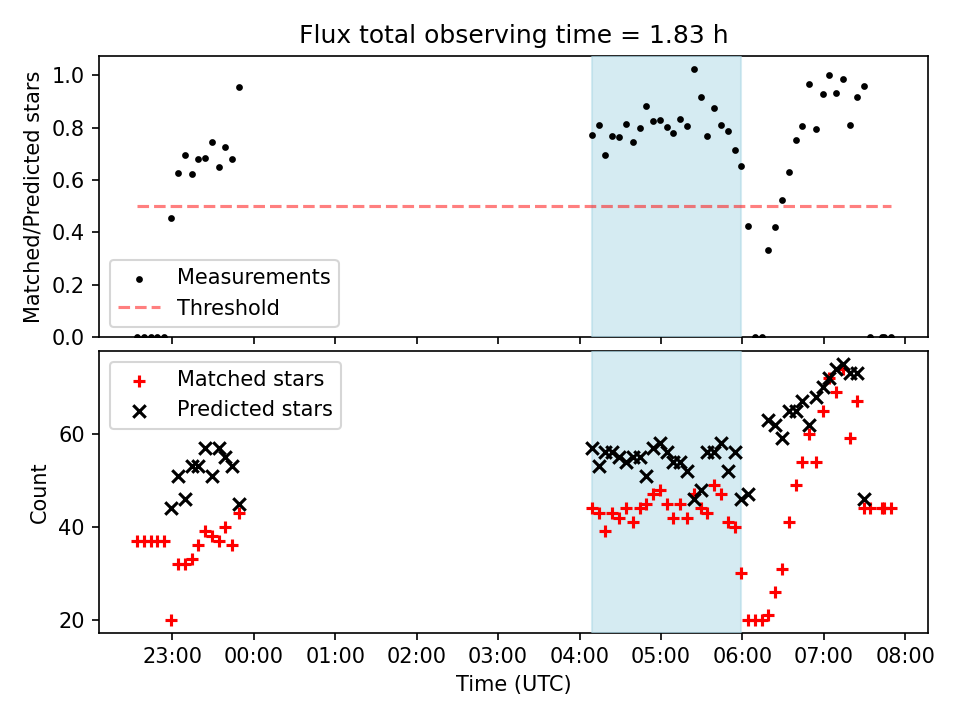 Flux total observing time = 1.83 h

Matched/Predicted stars

1.0
0.8
0.6
0.4
0.2
0.0

Measurements
Threshold

Matched stars
Predicted stars

Count

60
40
20

23:00 00:00 01:00 02:00 03:00 04:00 05:00 06:00 07:00 08:00

Time (UTC)